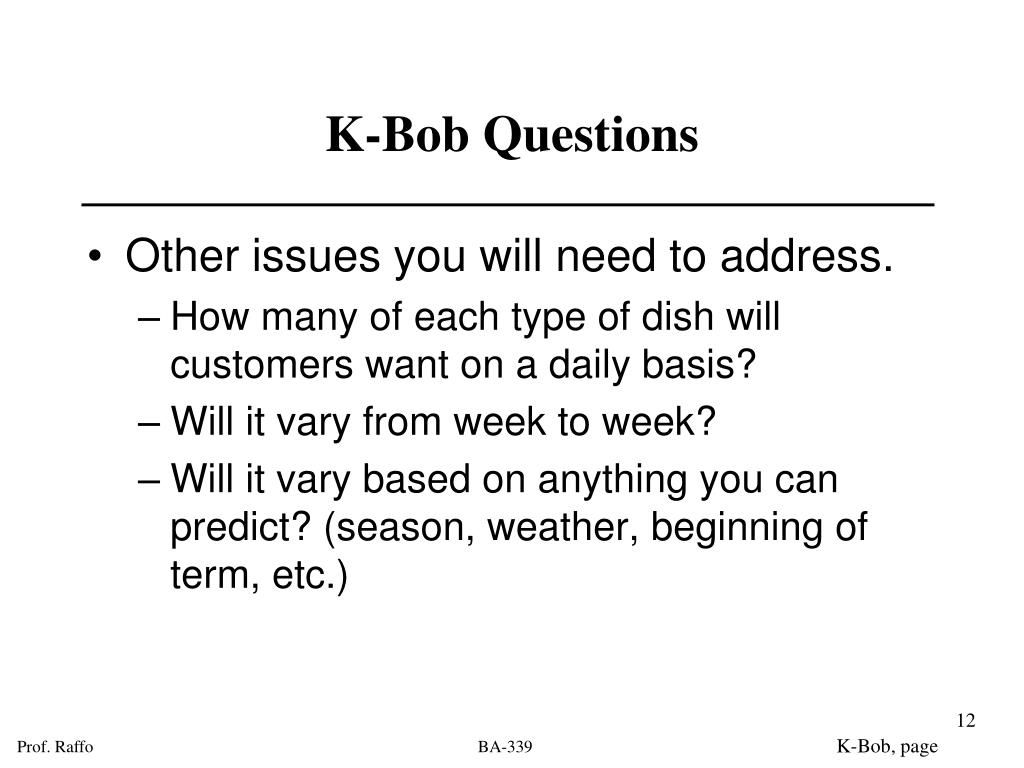 K-Bob Questions

• Other issues you will need to address.
– How many of each type of dish will customers want on a daily basis?
– Will it vary from week to week?
– Will it vary based on anything you can predict? (season, weather, beginning of term, etc.)

12

Prof. Raffo

BA-339

K-Bob, page